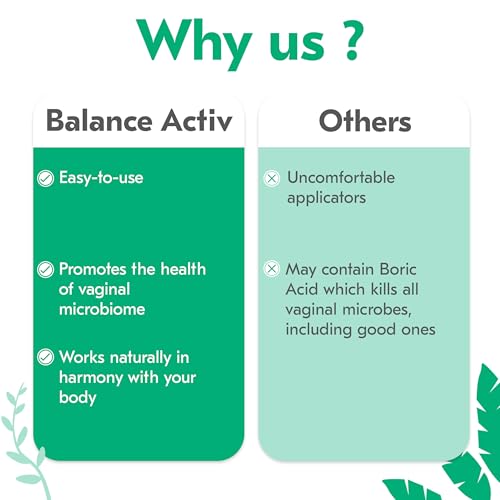 Why us ?

Balance Activ

Easy-to-use

Promotes the health of vaginal microbiome

Works naturally in harmony with your body

Others

Uncomfortable applicators

May contain Boric Acid which kills all vaginal microbes, including good ones